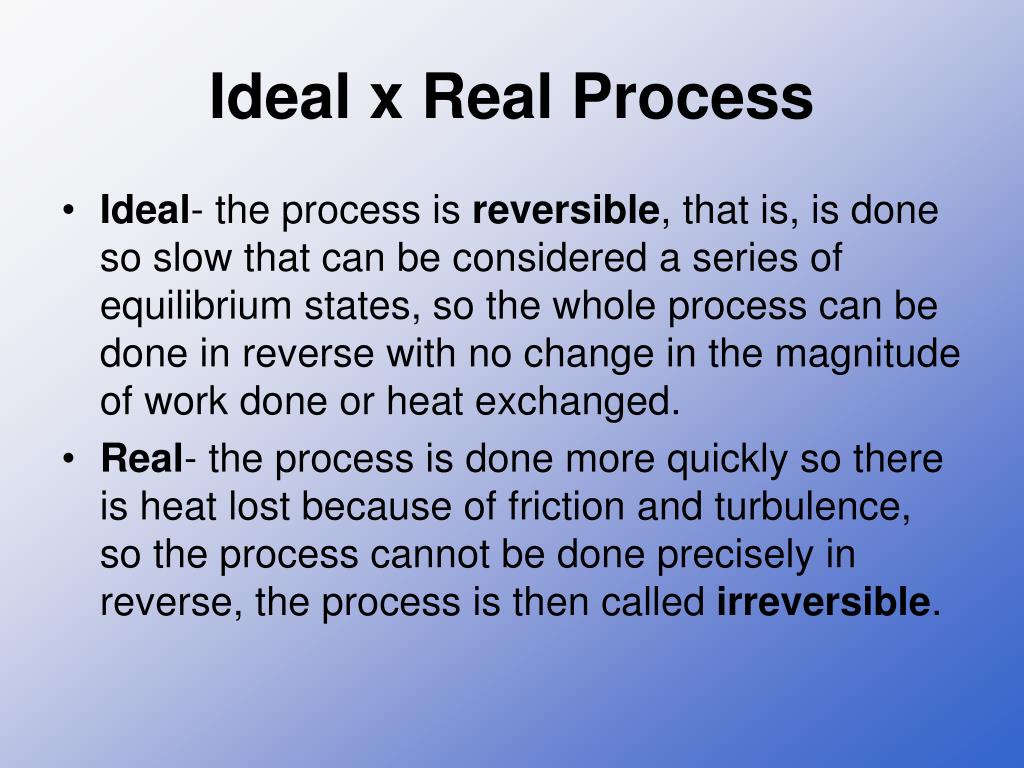 Ideal x Real Process

• Ideal- the process is reversible, that is, is done so slow that can be considered a series of equilibrium states, so the whole process can be done in reverse with no change in the magnitude of work done or heat exchanged.

• Real- the process is done more quickly so there is heat lost because of friction and turbulence, so the process cannot be done precisely in reverse, the process is then called irreversible.